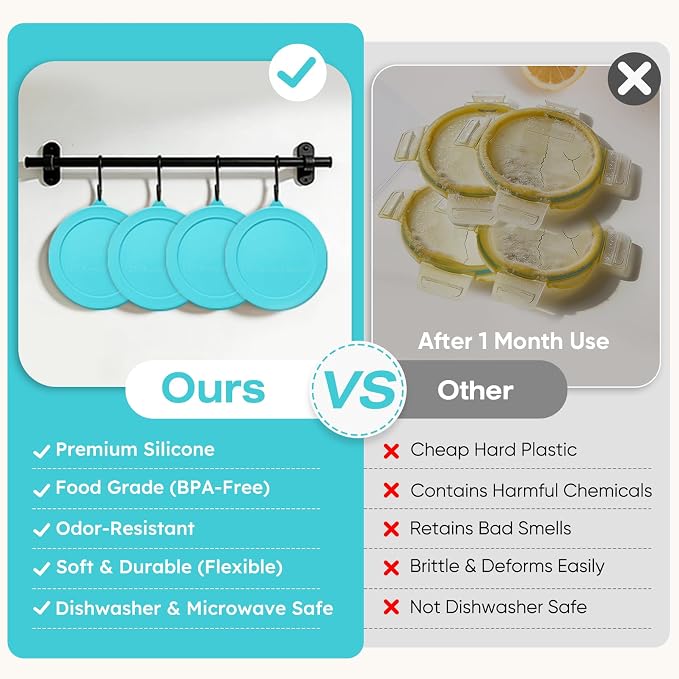 After 1 Month Use

Ours VS Other

✓ Premium Silicone
✓ Food Grade (BPA-Free)
✓ Odor-Resistant
✓ Soft & Durable (Flexible)
✓ Dishwasher & Microwave Safe

✗ Cheap Hard Plastic
✗ Contains Harmful Chemicals
✗ Retains Bad Smells
✗ Brittle & Deforms Easily
✗ Not Dishwasher Safe